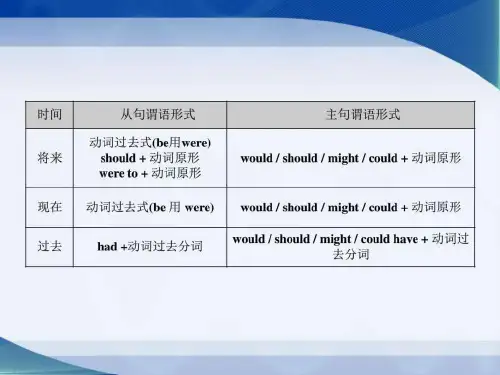 | 时间 | 从句谓语形式 | 主句谓语形式 |
|---|---|---|
| 将来 | 动词过去式(be用were) should + 动词原形 were to + 动词原形 | would / should / might / could + 动词原形 |
| 现在 | 动词过去式(be 用 were) | would / should / might / could + 动词原形 |
| 过去 | had +动词过去分词 | would / should / might / could have + 动词过去分词 |